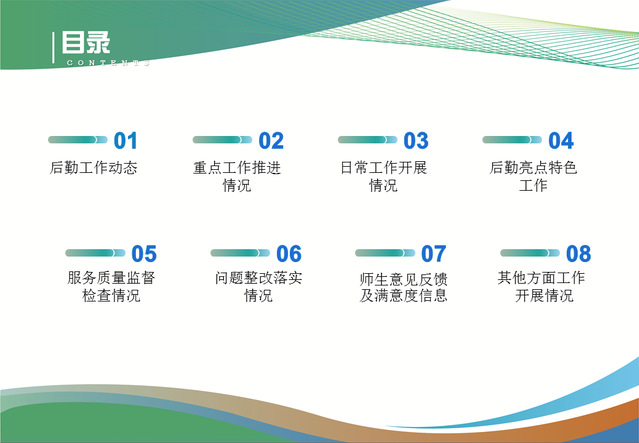 目录
CONTENTS

01
后勤工作动态

02
重点工作推进情况

03
日常工作开展情况

04
后勤亮点特色工作

05
服务质量监督检查情况

06
问题整改落实情况

07
师生意见反馈及满意度信息

08
其他方面工作开展情况